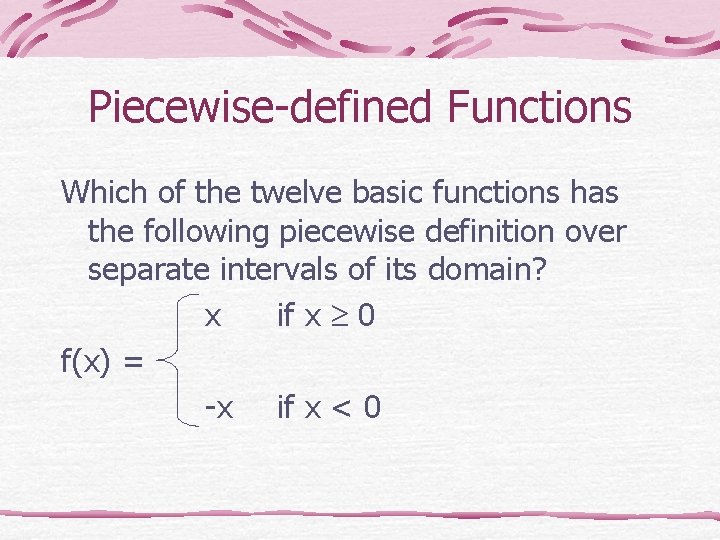 Piecewise-defined Functions

Which of the twelve basic functions has the following piecewise definition over separate intervals of its domain?

$f(x) = \begin{cases} x & \text{if } x \geq 0 \\ -x & \text{if } x < 0 \end{cases}$